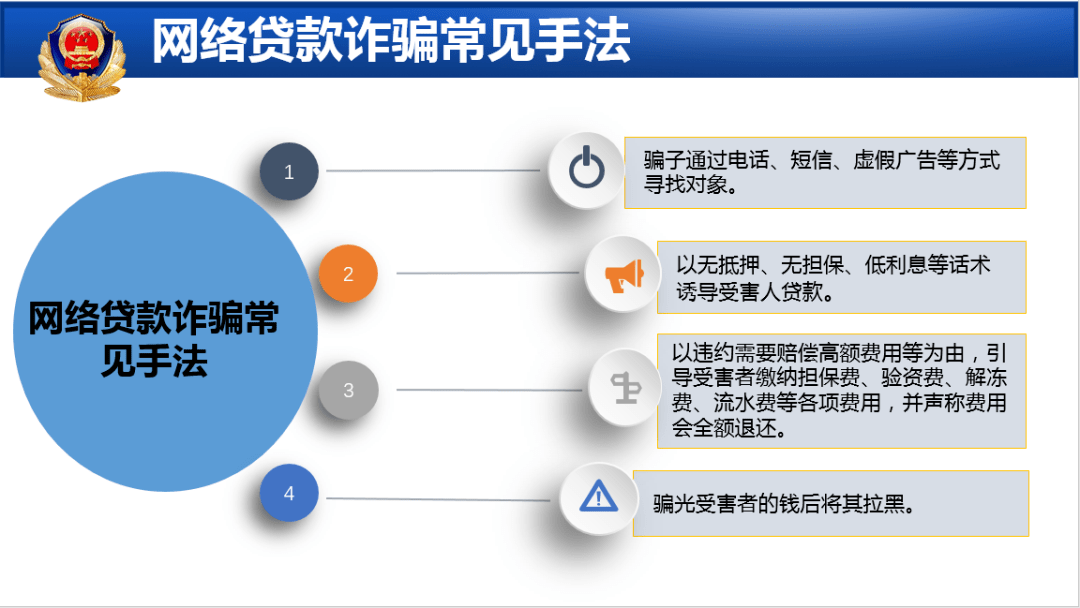 网络贷款诈骗常见手法

网络贷款诈骗常见手法

1

骗子通过电话、短信、虚假广告等方式寻找对象。

2

以无抵押、无担保、低利息等话术诱导受害人贷款。

3

以违约需要赔偿高额费用等为由，引导受害者缴纳担保费、验资费、解冻费、流水费等各项费用，并声称费用会全额退还。

4

骗光受害者的钱后将其拉黑。